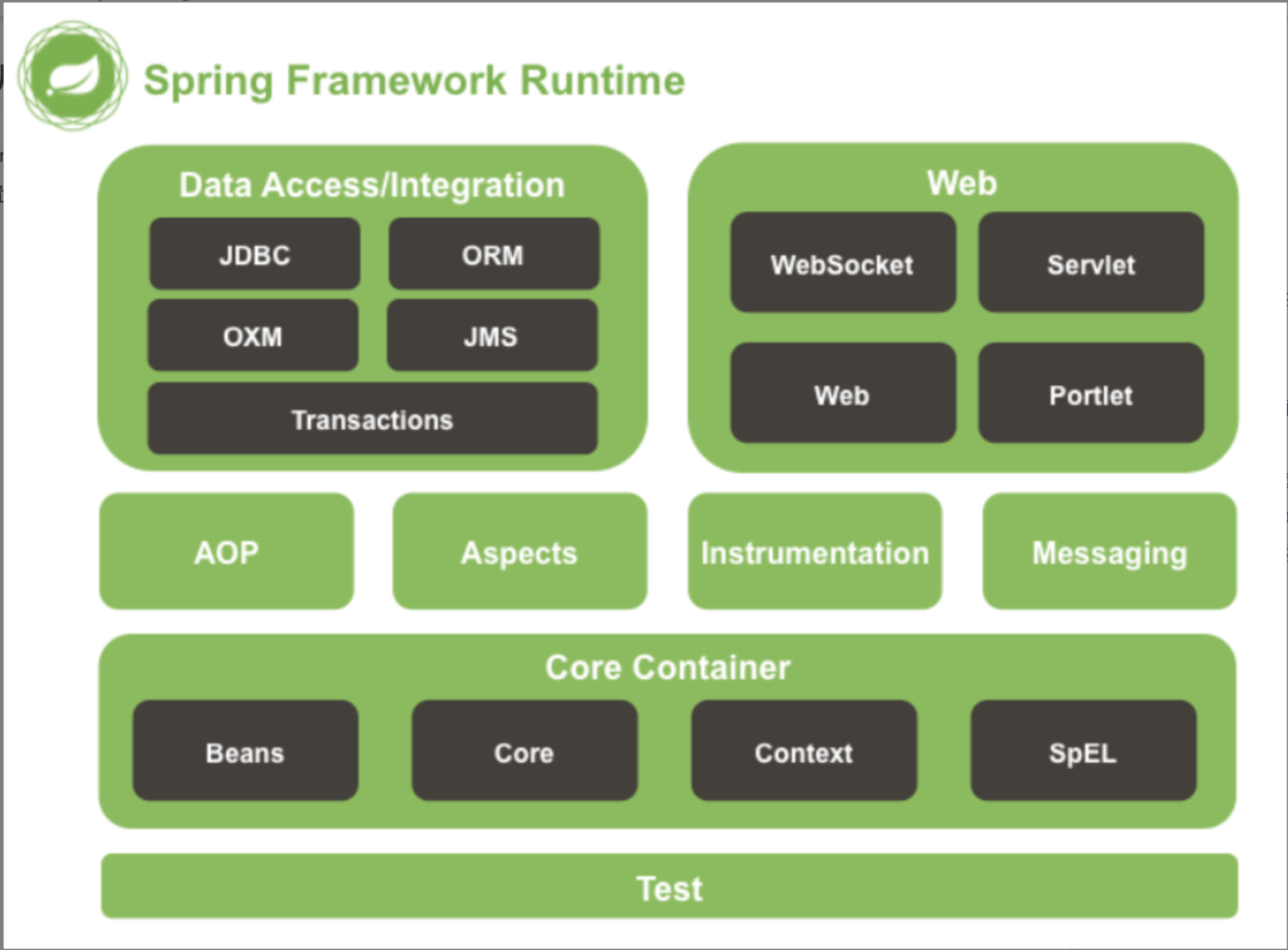 Spring Framework Runtime

Data Access/Integration

JDBC

ORM

OXM

JMS

Transactions

Web

WebSocket

Servlet

Web

Portlet

AOP

Aspects

Instrumentation

Messaging

Core Container

Beans

Core

Context

SpEL

Test